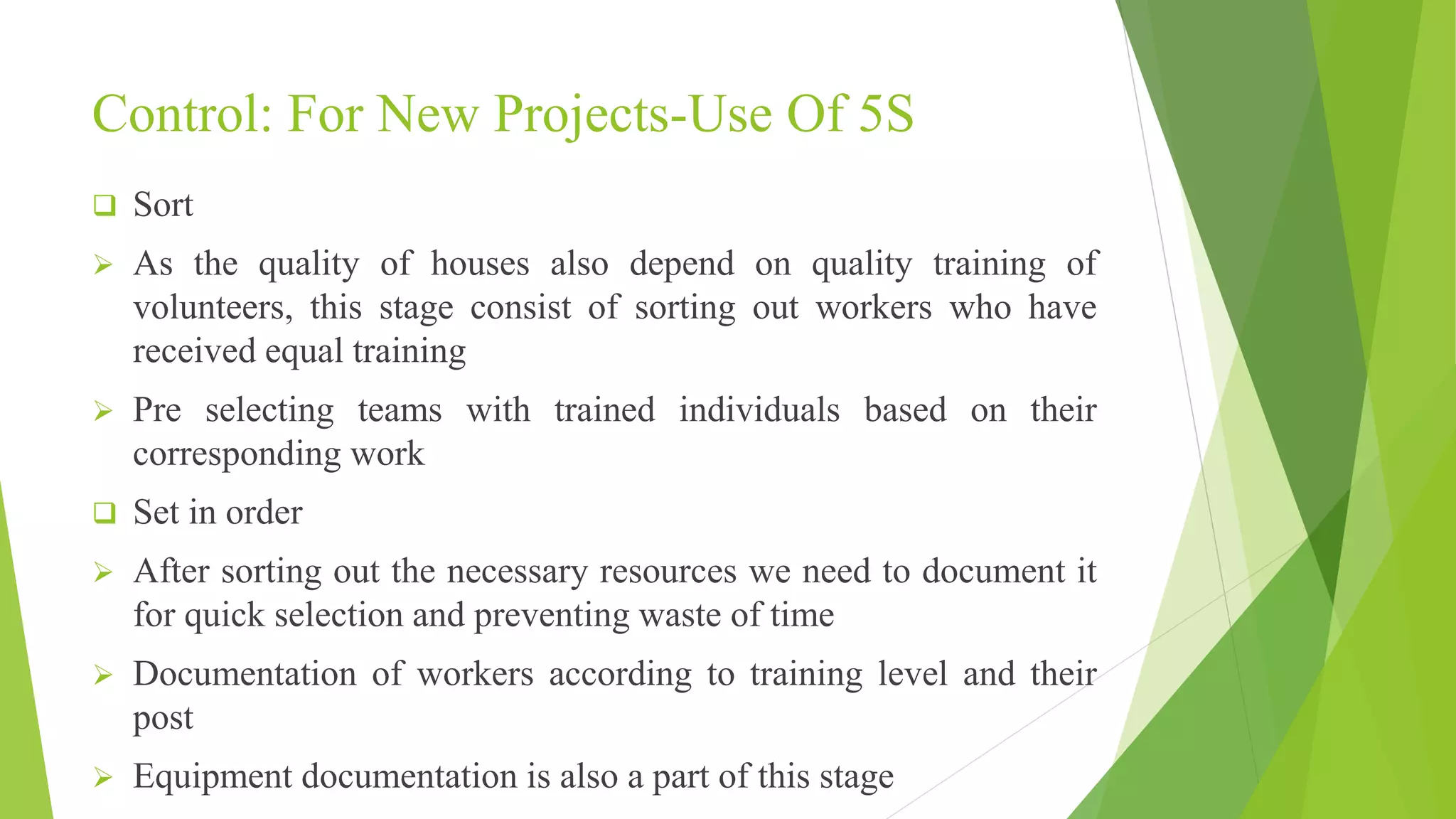 Control: For New Projects-Use Of 5S

❑ Sort

➢ As the quality of houses also depend on quality training of volunteers, this stage consist of sorting out workers who have received equal training

➢ Pre selecting teams with trained individuals based on their corresponding work

❑ Set in order

➢ After sorting out the necessary resources we need to document it for quick selection and preventing waste of time

➢ Documentation of workers according to training level and their post

➢ Equipment documentation is also a part of this stage